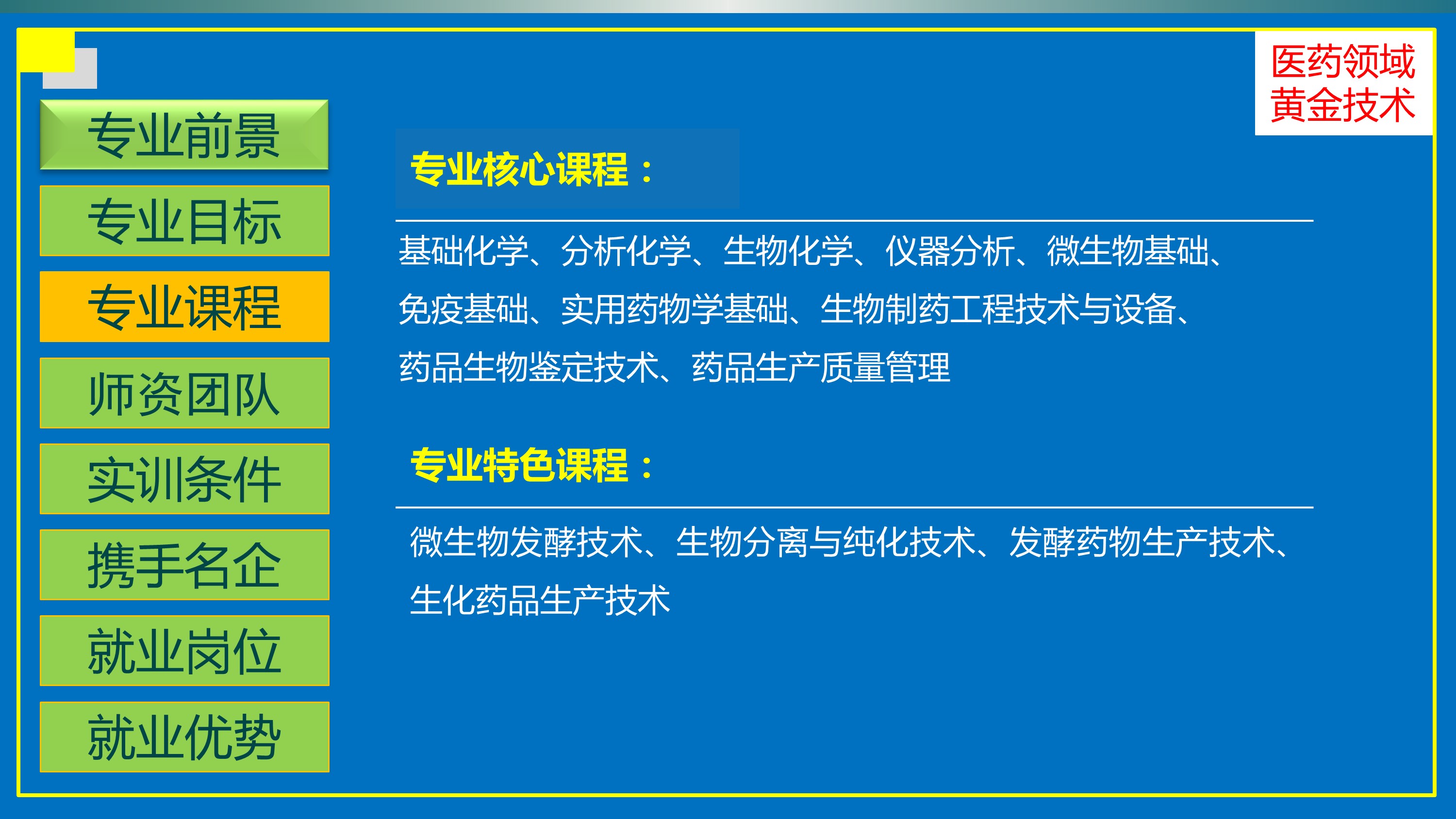 专业前景

专业目标

专业课程

师资团队

实训条件

携手名企

就业岗位

就业优势

医药领域
黄金技术

专业核心课程：

基础化学、分析化学、生物化学、仪器分析、微生物基础、免疫基础、实用药物学基础、生物制药工程技术与设备、药品生物鉴定技术、药品生产质量管理

专业特色课程：

微生物发酵技术、生物分离与纯化技术、发酵药物生产技术、生化药品生产技术